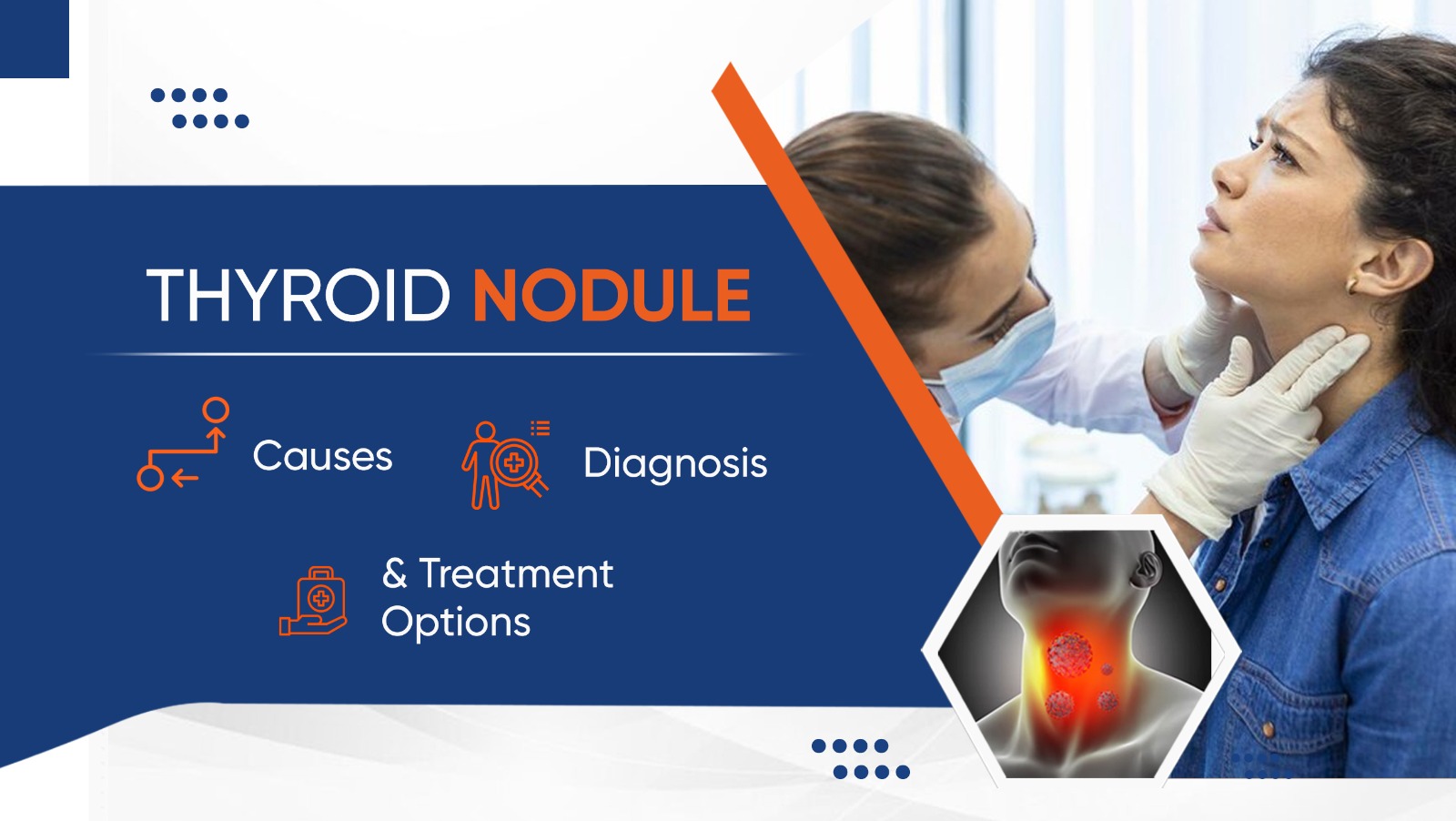 THYROID NODULE

Causes

Diagnosis

& Treatment Options